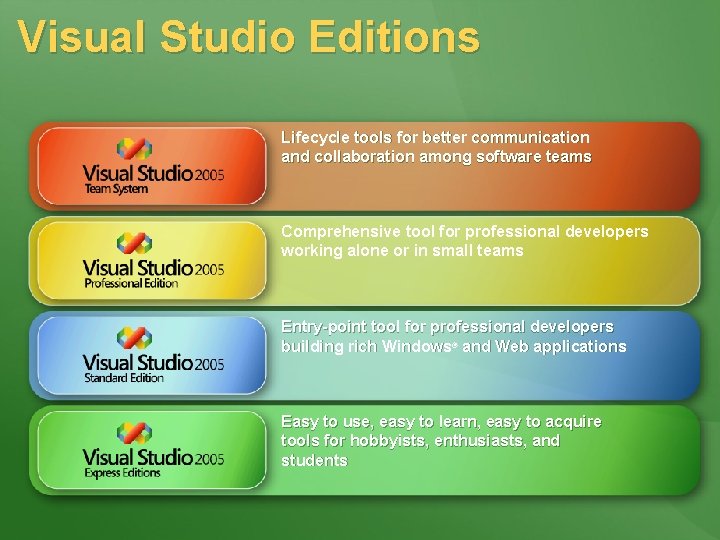 Visual Studio Editions

Visual Studio 2005
Team System

Lifecycle tools for better communication and collaboration among software teams

Visual Studio 2005
Professional Edition

Comprehensive tool for professional developers working alone or in small teams

Visual Studio 2005
Standard Edition

Entry-point tool for professional developers building rich Windows® and Web applications

Visual Studio 2005
Express Editions

Easy to use, easy to learn, easy to acquire tools for hobbyists, enthusiasts, and students